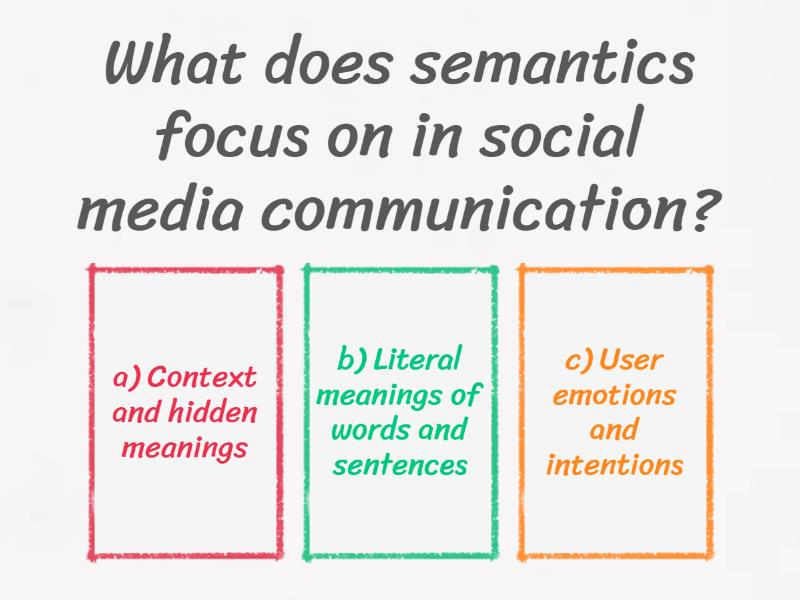 What does semantics focus on in social media communication?

a) Context and hidden meanings

b) Literal meanings of words and sentences

c) User emotions and intentions